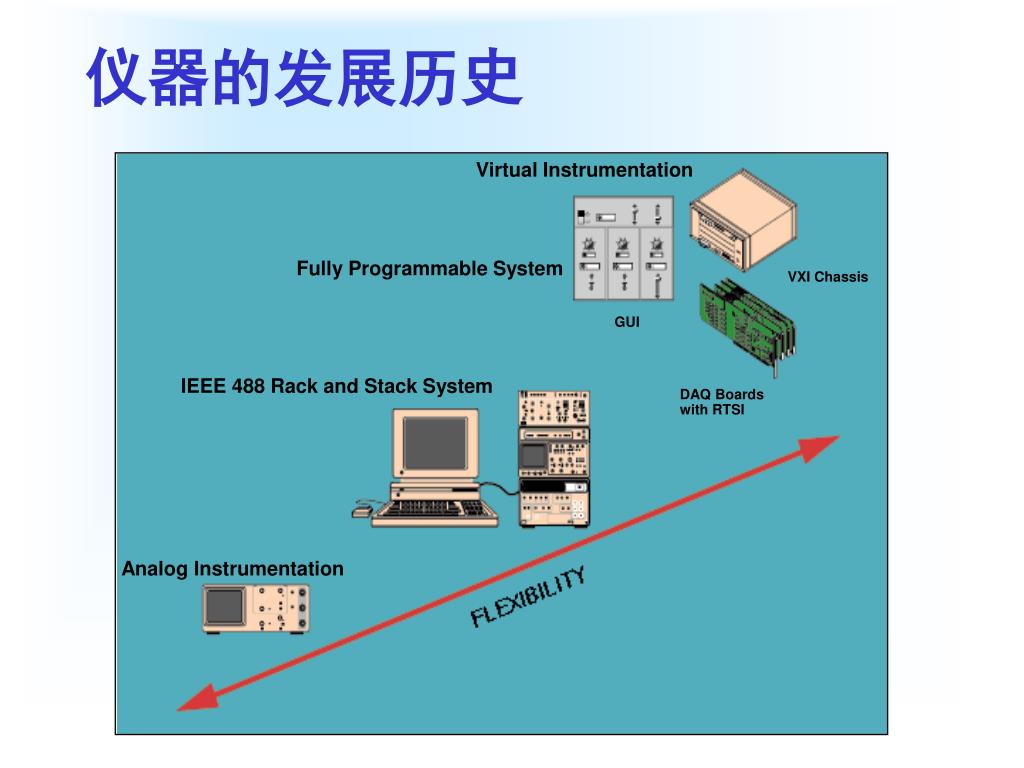 仪器的发展历史

Virtual Instrumentation

Fully Programmable System

VXI Chassis

GUI

IEEE 488 Rack and Stack System

DAQ Boards with RTSI

Analog Instrumentation

FLEXIBILITY